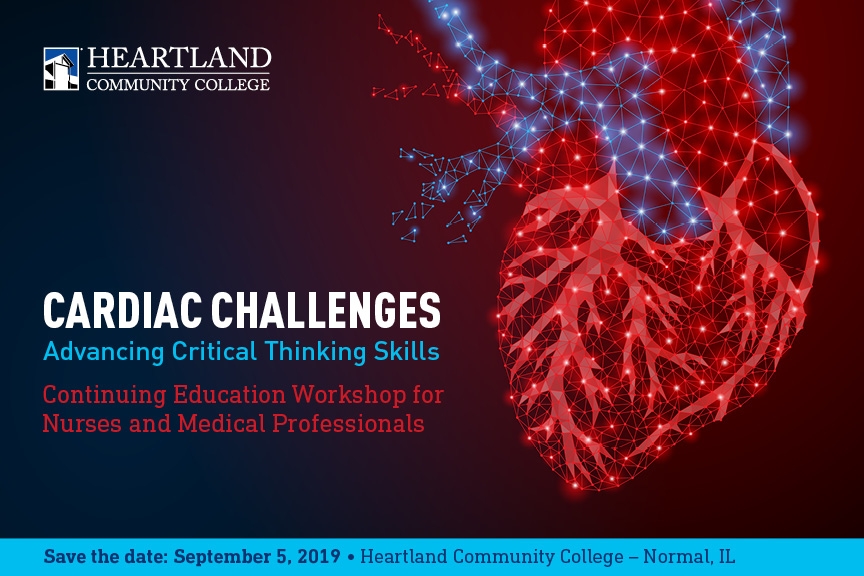 HEARTLAND
COMMUNITY COLLEGE

CARDIAC CHALLENGES
Advancing Critical Thinking Skills

Continuing Education Workshop for Nurses and Medical Professionals

Save the date: September 5, 2019 • Heartland Community College – Normal, IL